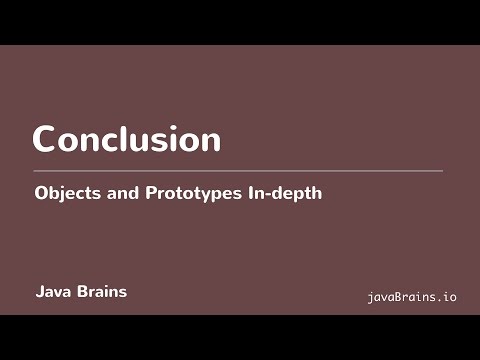 Conclusion

Objects and Prototypes In-depth

Java Brains

javaBrains.io